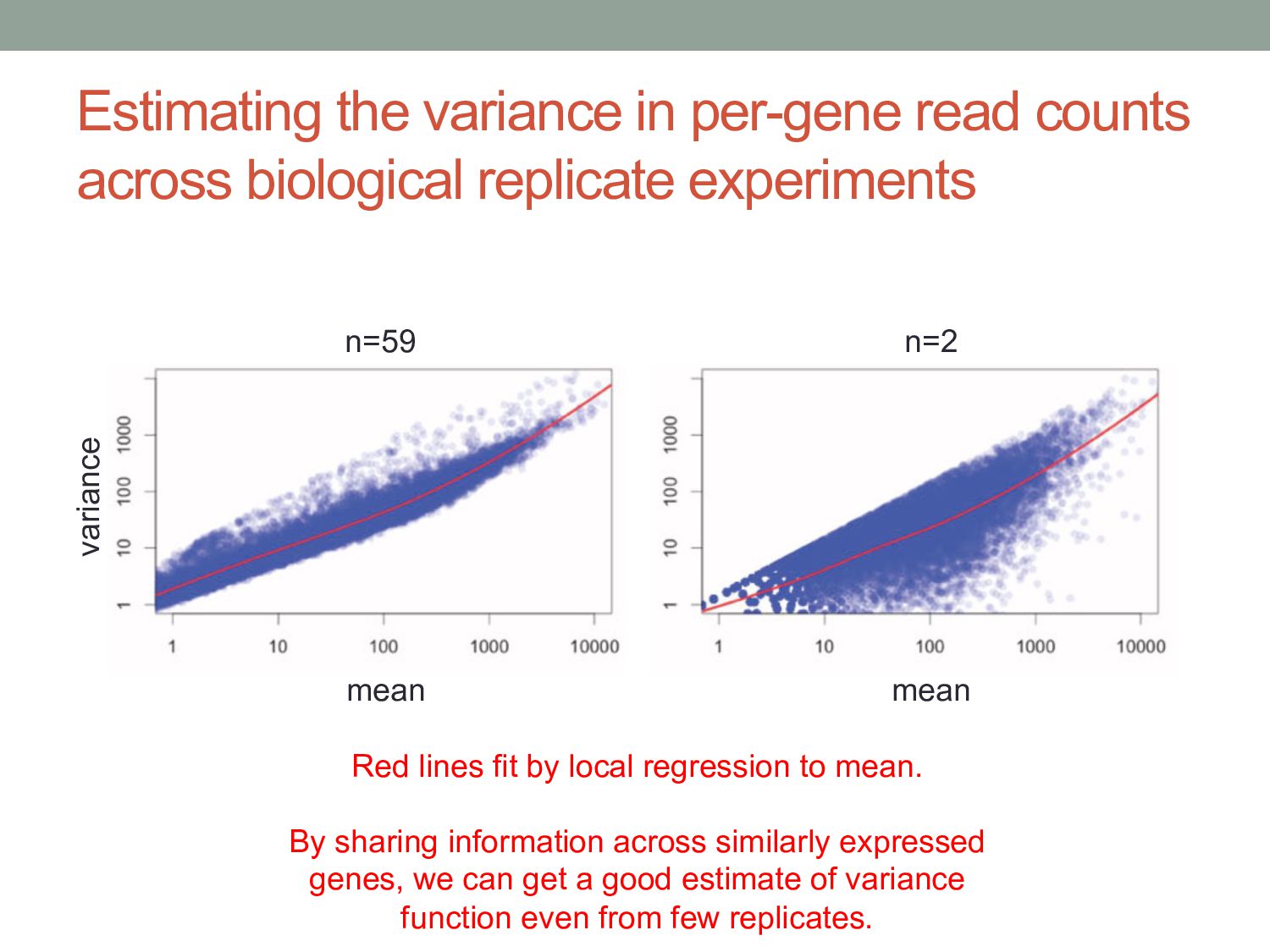 Estimating the variance in per-gene read counts across biological replicate experiments

n=59

variance

1000
100
10
1

1 10 100 1000 10000

mean

n=2

1000
100
10
1

1 10 100 1000 10000

mean

Red lines fit by local regression to mean.

By sharing information across similarly expressed genes, we can get a good estimate of variance function even from few replicates.